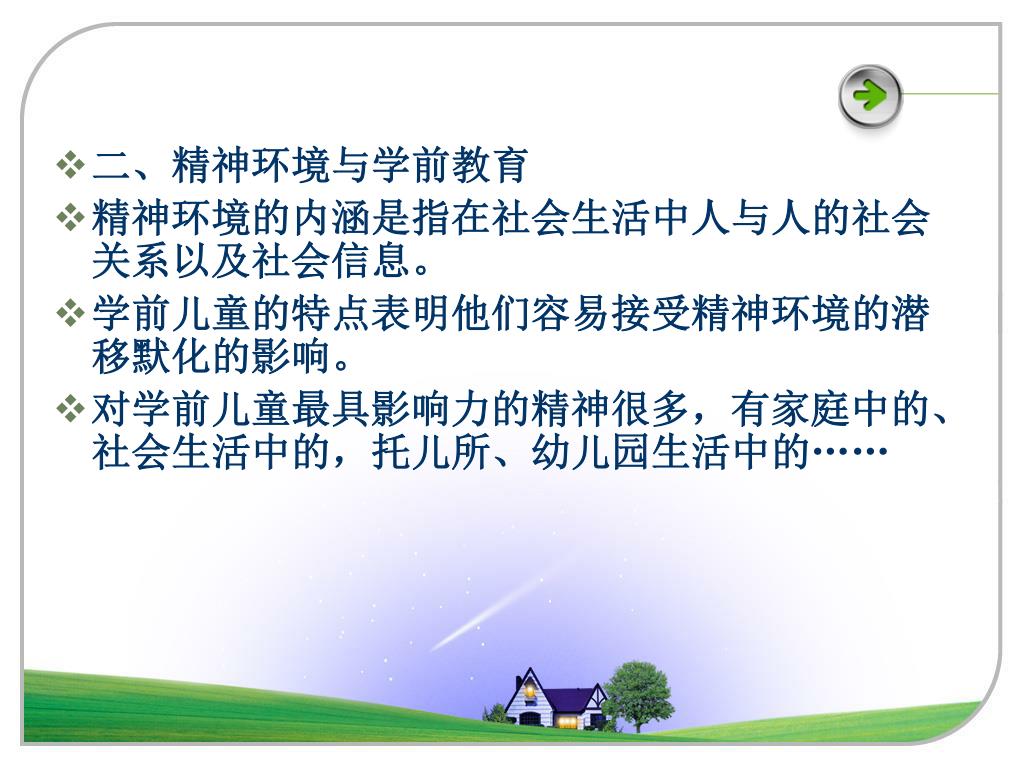 ❖ 二、精神环境与学前教育

❖ 精神环境的内涵是指在社会生活中人与人的社会关系以及社会信息。

❖ 学前儿童的特点表明他们容易接受精神环境的潜移默化的影响。

❖ 对学前儿童最具影响力的精神很多，有家庭中的、社会生活中的，托儿所、幼儿园生活中的……